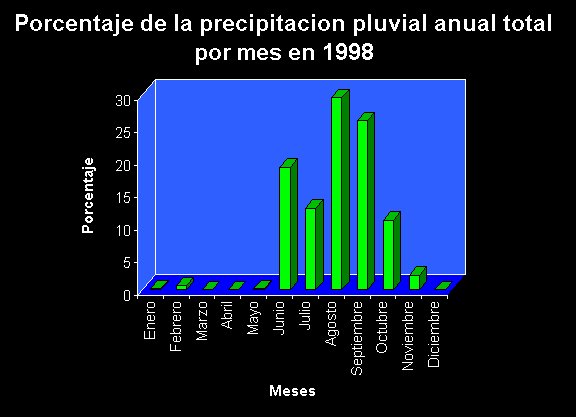 Porcentaje de la precipitacion pluvial anual total por mes en 1998

Porcentaje

30
25
20
15
10
5
0

Enero
Febrero
Marzo
Abril
Mayo
Junio
Julio
Agosto
Septiembre
Octubre
Noviembre
Diciembre

Meses